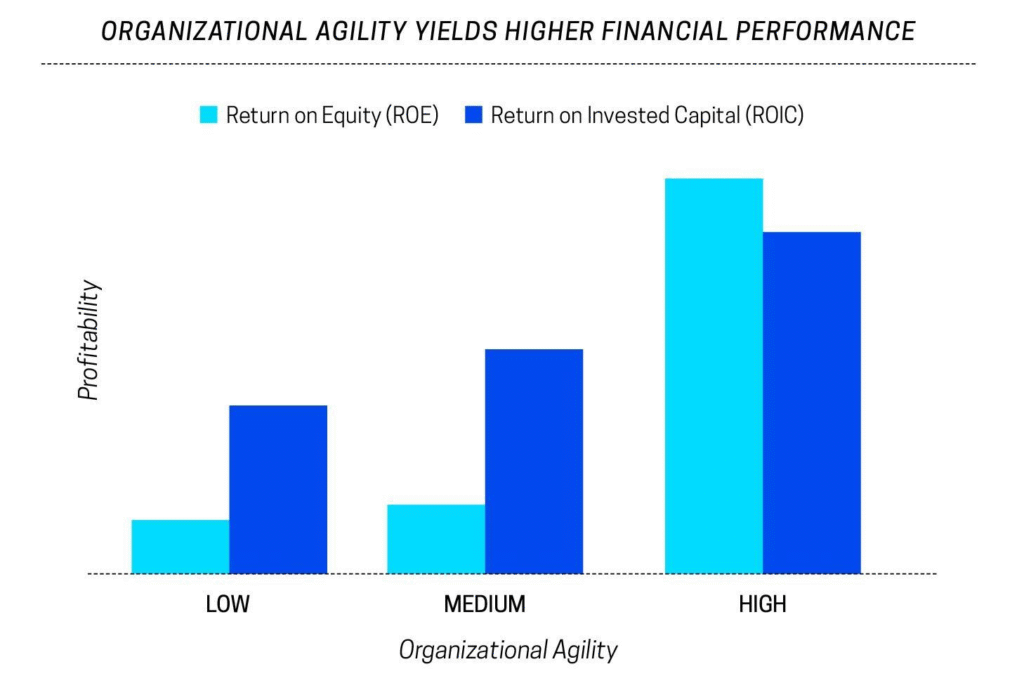 ORGANIZATIONAL AGILITY YIELDS HIGHER FINANCIAL PERFORMANCE

Return on Equity (ROE) Return on Invested Capital (ROIC)

Profitability

LOW MEDIUM HIGH

Organizational Agility